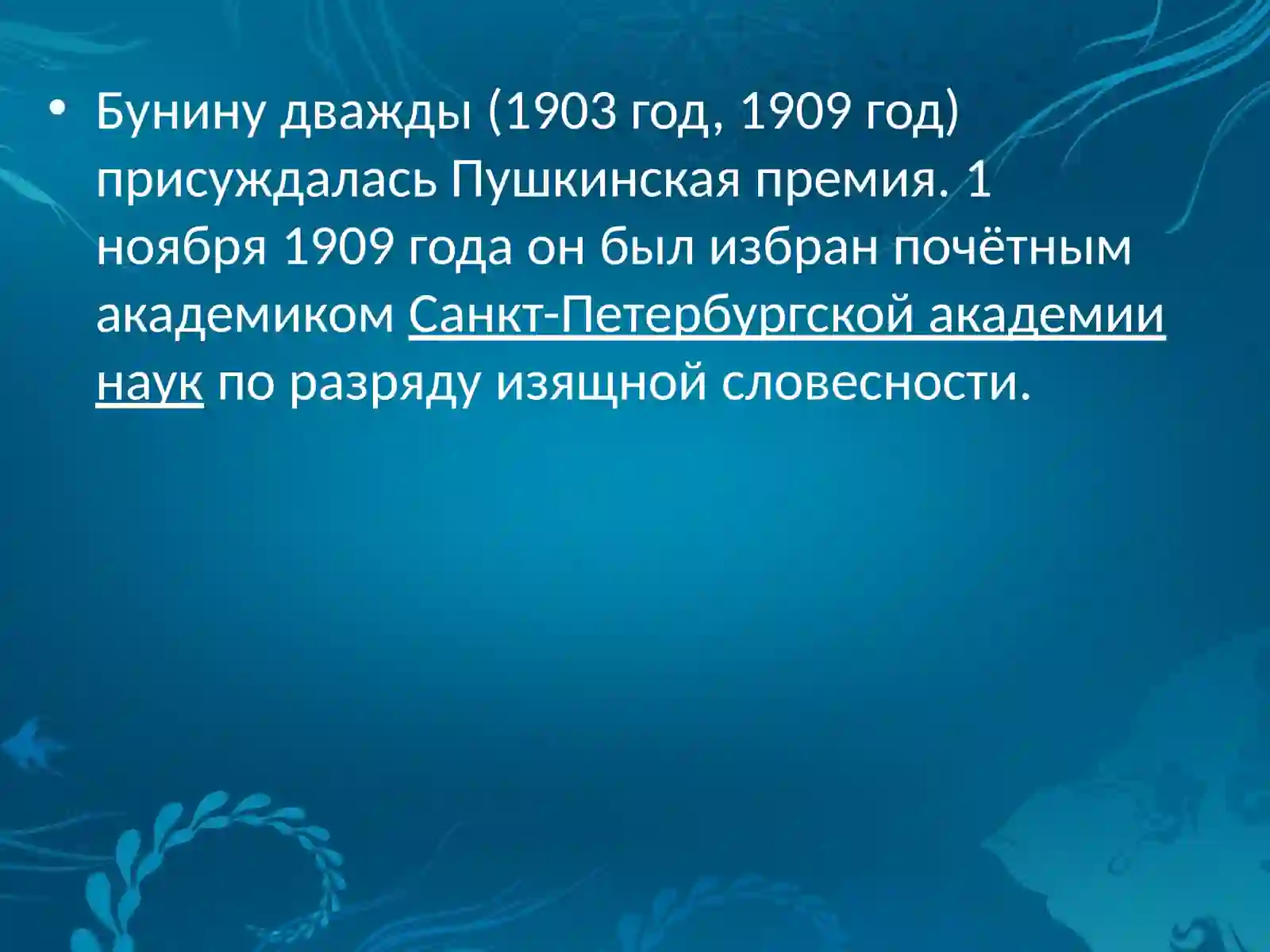 • Бунину дважды (1903 год, 1909 год) присуждалась Пушкинская премия. 1 ноября 1909 года он был избран почётным академиком Санкт-Петербургской академии наук по разряду изящной словесности.